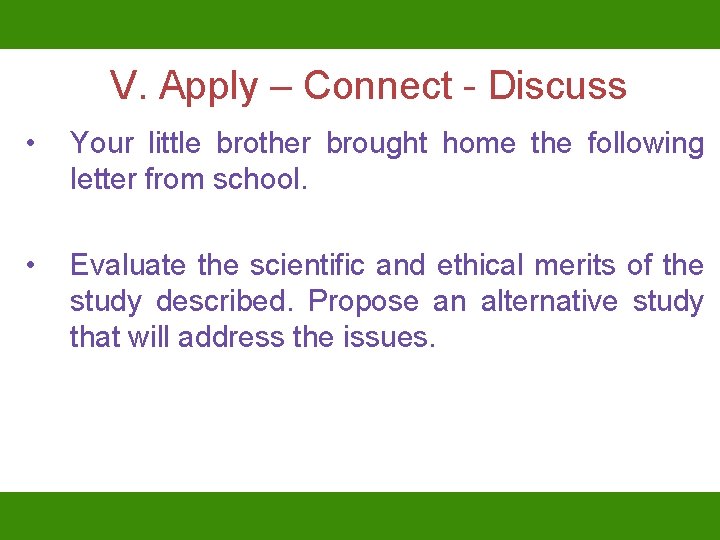 V. Apply – Connect - Discuss

• Your little brother brought home the following letter from school.

• Evaluate the scientific and ethical merits of the study described. Propose an alternative study that will address the issues.